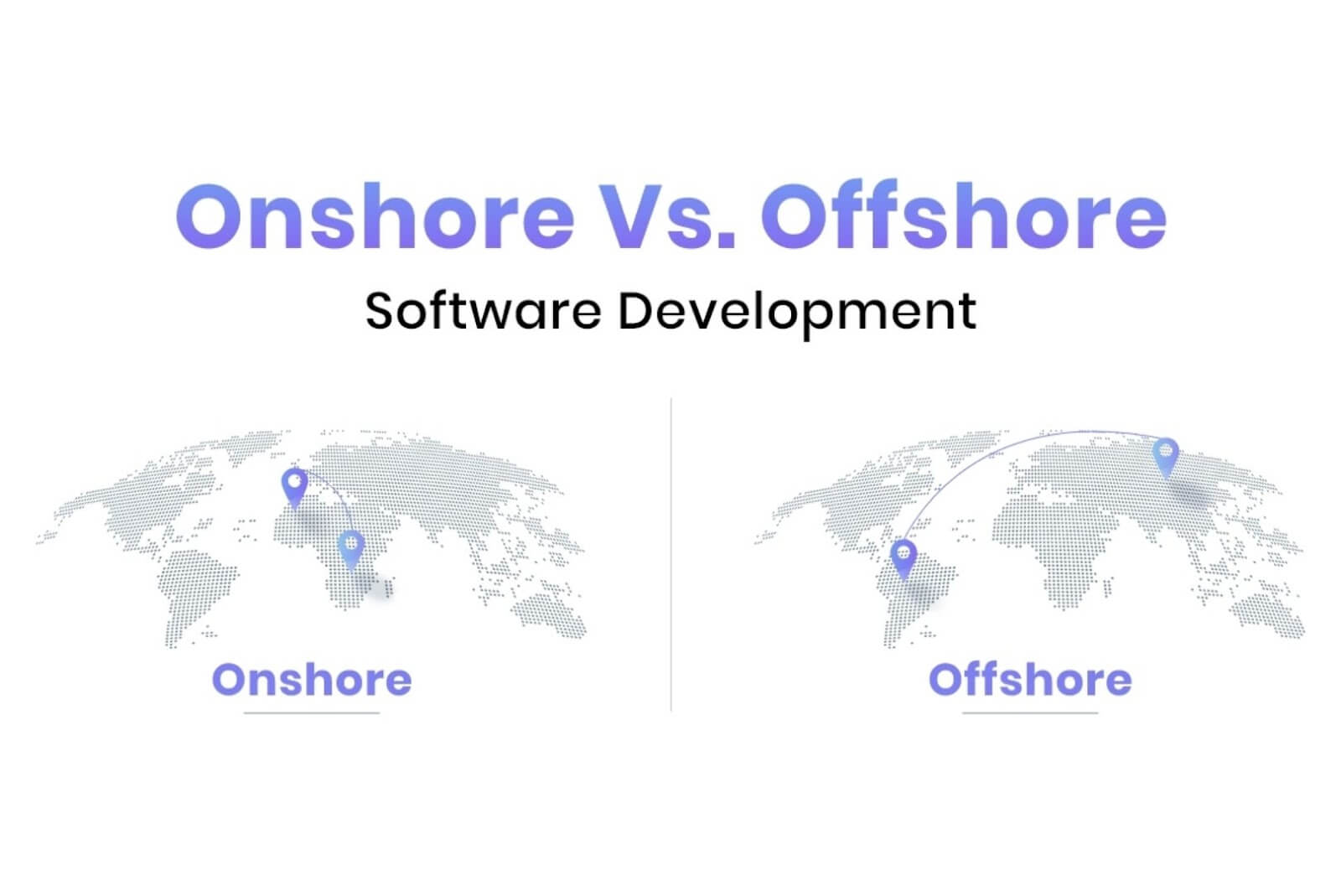 Onshore Vs. Offshore

Software Development

Onshore

Offshore